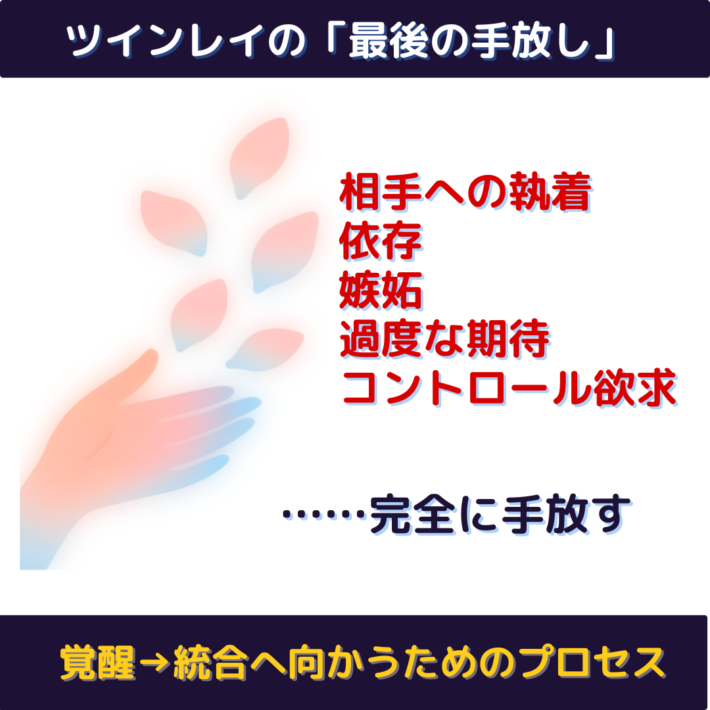 ツインレイの「最後の手放し」

相手への執着
依存
嫉妬
過度な期待
コントロール欲求

……完全に手放す

覚醒→統合へ向かうためのプロセス